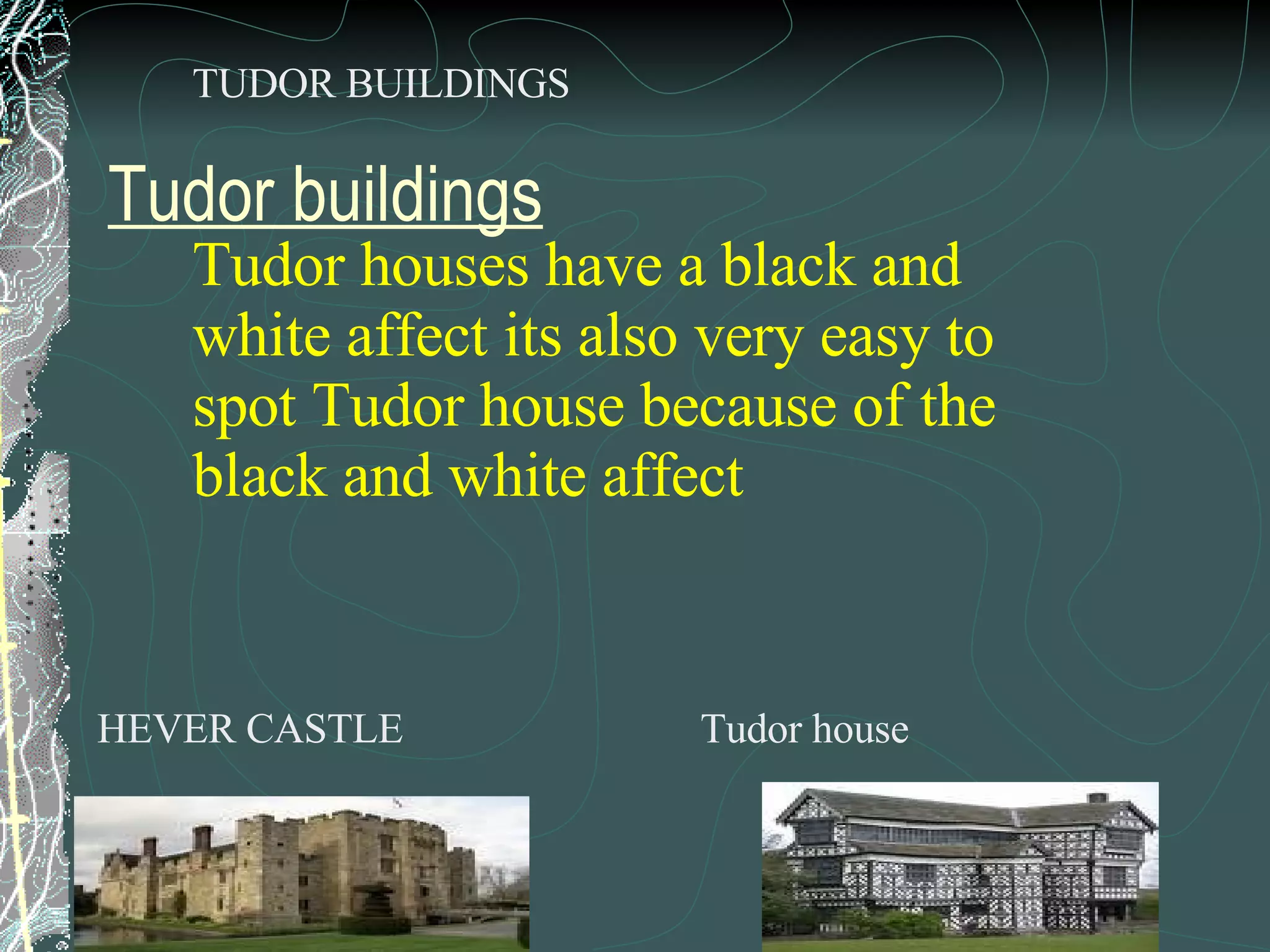 TUDOR BUILDINGS

Tudor buildings

Tudor houses have a black and white affect its also very easy to spot Tudor house because of the black and white affect

HEVER CASTLE

Tudor house